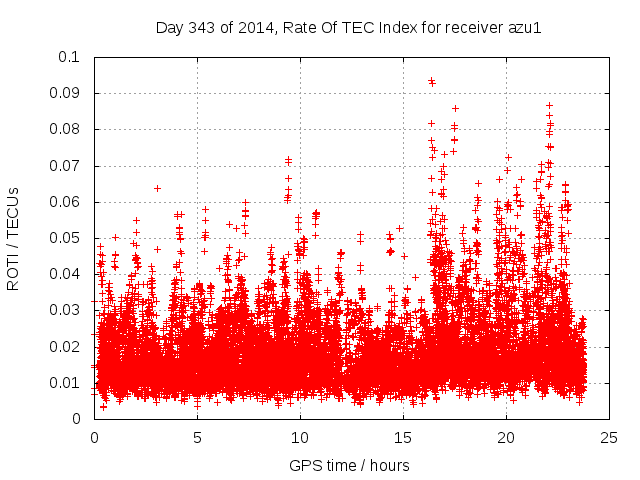 Day 343 of 2014, Rate Of TEC Index for receiver azu1

ROTI / TECUs

0.1
0.09
0.08
0.07
0.06
0.05
0.04
0.03
0.02
0.01
0

0
5
10
15
20
25

GPS time / hours